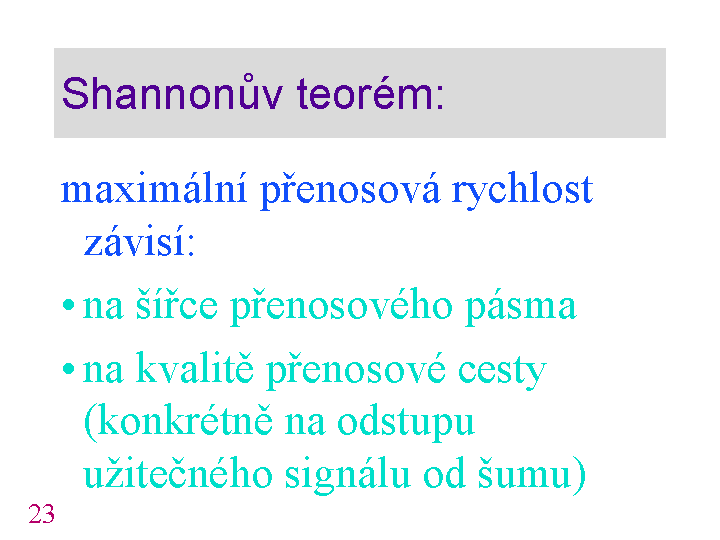 Shannonův teorém:

maximální přenosová rychlost závisí:

• na šířce přenosového pásma

• na kvalitě přenosové cesty (konkrétně na odstupu užitečného signálu od šumu)

23